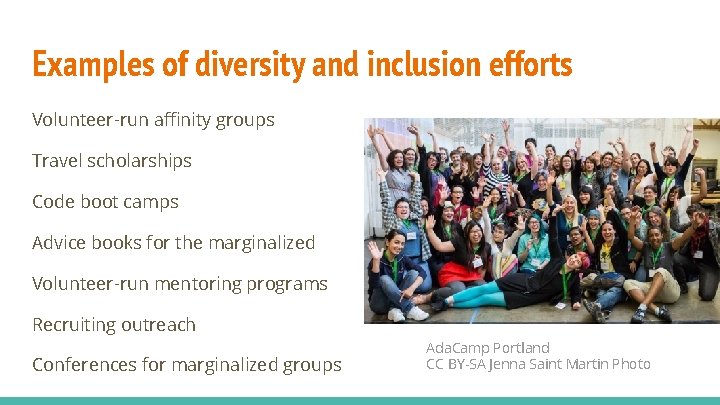 Examples of diversity and inclusion efforts

Volunteer-run affinity groups

Travel scholarships

Code boot camps

Advice books for the marginalized

Volunteer-run mentoring programs

Recruiting outreach

Conferences for marginalized groups

AdaCamp Portland
CC BY-SA Jenna Saint Martin Photo